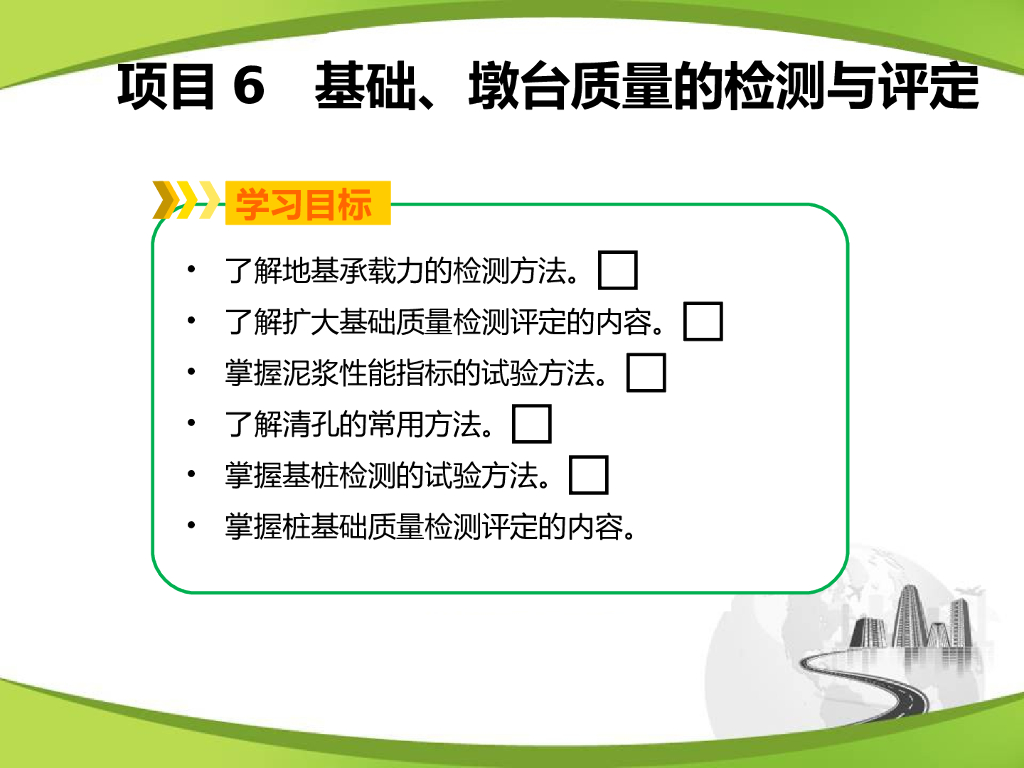 项目 6　基础、墩台质量的检测与评定

学习目标

• 了解地基承载力的检测方法。
• 了解扩大基础质量检测评定的内容。
• 掌握泥浆性能指标的试验方法。
• 了解清孔的常用方法。
• 掌握基桩检测的试验方法。
• 掌握桩基础质量检测评定的内容。